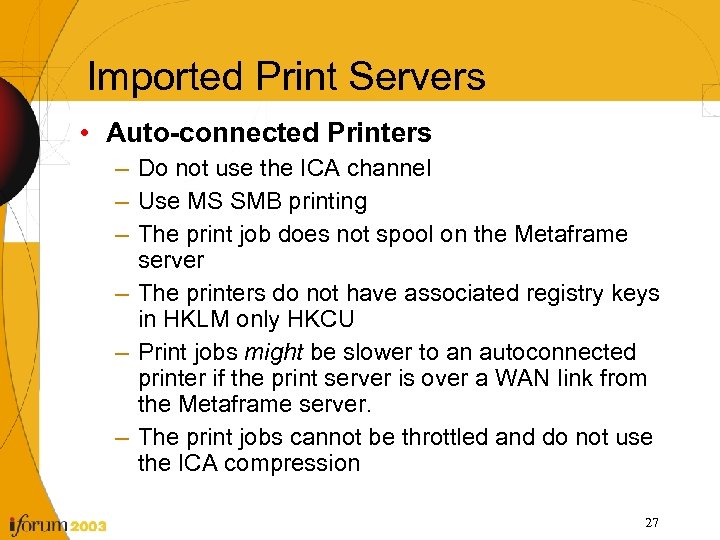 Imported Print Servers

• Auto-connected Printers
– Do not use the ICA channel
– Use MS SMB printing
– The print job does not spool on the Metaframe server
– The printers do not have associated registry keys in HKLM only HKCU
– Print jobs might be slower to an autoconnected printer if the print server is over a WAN link from the Metaframe server.
– The print jobs cannot be throttled and do not use the ICA compression

iforum 2003

27